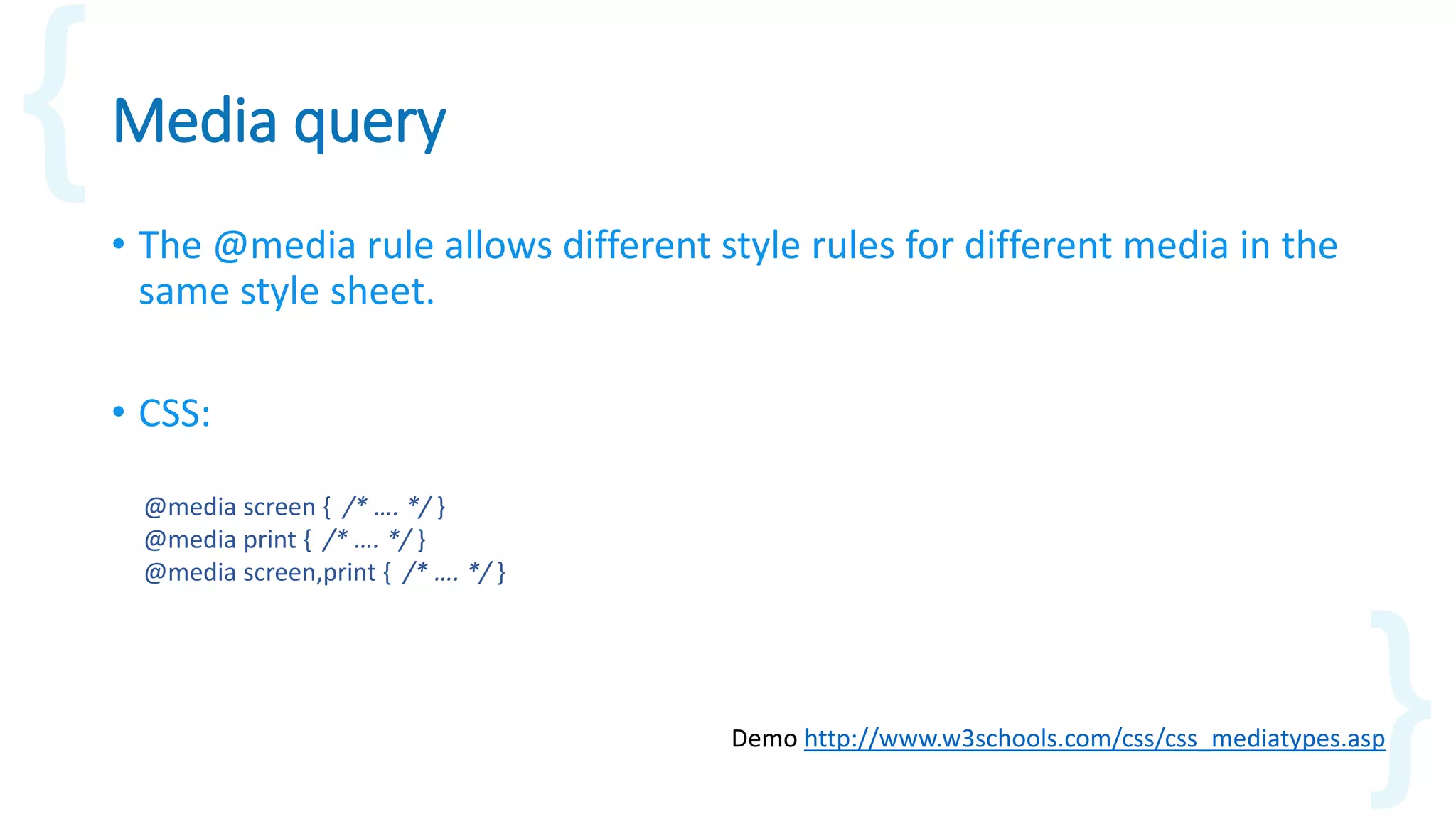 Media query

• The @media rule allows different style rules for different media in the same style sheet.

• CSS:

@media screen { /* …. */ }
@media print { /* …. */ }
@media screen,print { /* …. */ }

Demo http://www.w3schools.com/css/css_mediatypes.asp